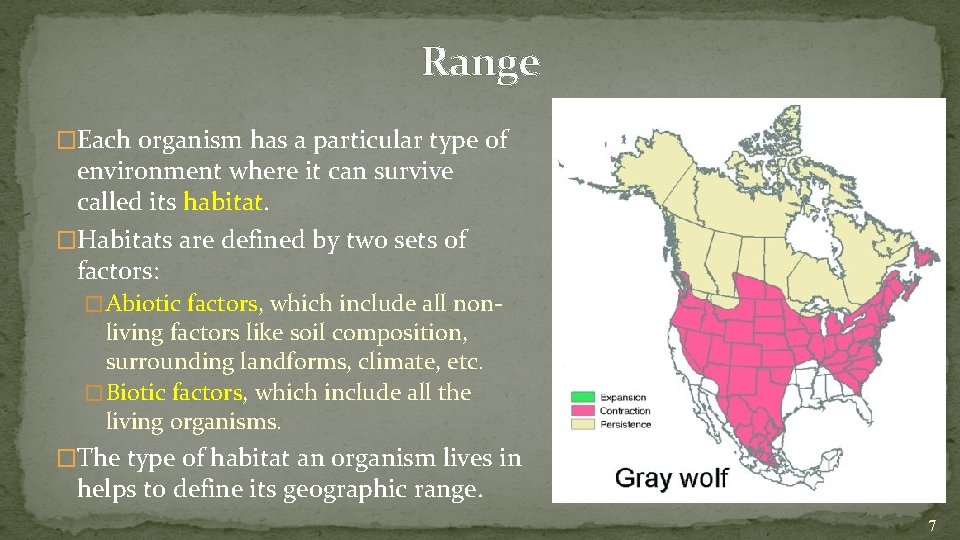 Range

□Each organism has a particular type of environment where it can survive called its habitat.

□Habitats are defined by two sets of factors:

□Abiotic factors, which include all non-living factors like soil composition, surrounding landforms, climate, etc.

□Biotic factors, which include all the living organisms.

□The type of habitat an organism lives in helps to define its geographic range.

Expansion
Contraction
Persistence

Gray wolf

7